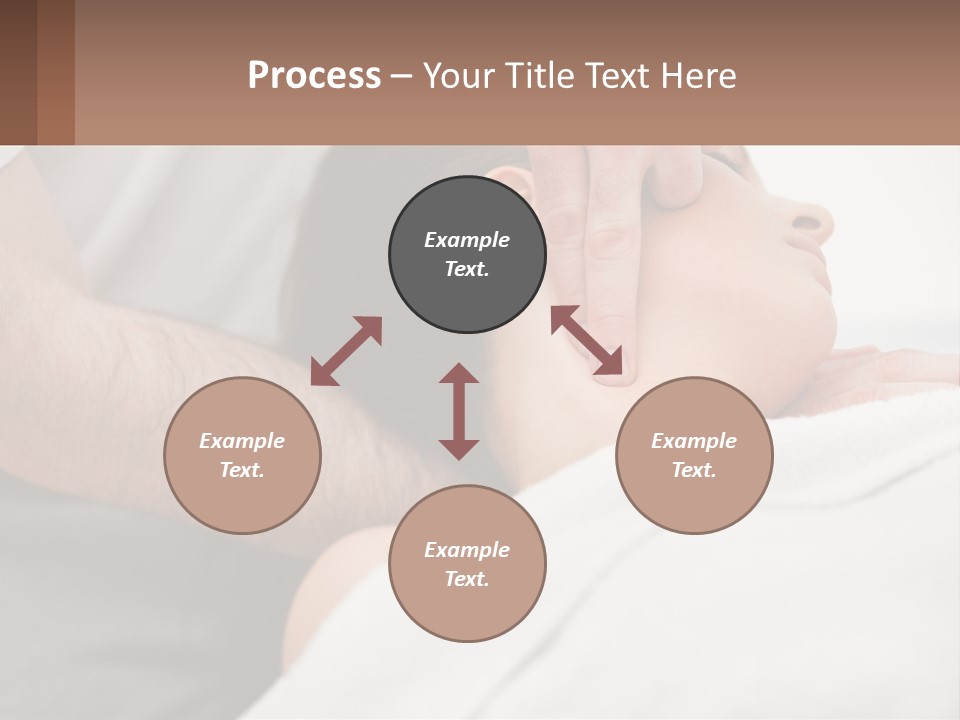 Process – Your Title Text Here

Example Text.

Example Text.

Example Text.

Example Text.